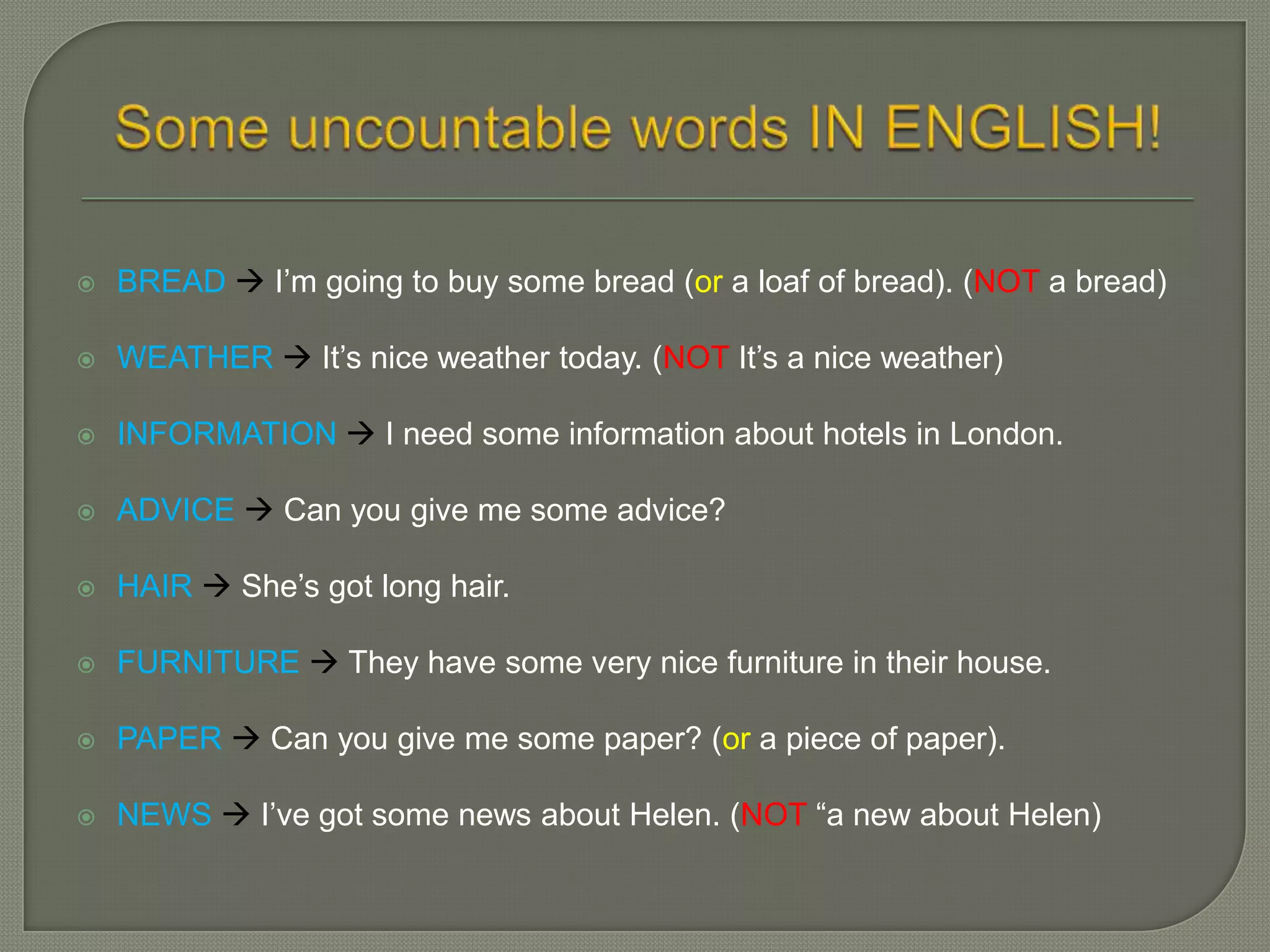 Some uncountable words IN ENGLISH!

BREAD → I’m going to buy some bread (or a loaf of bread). (NOT a bread)

WEATHER → It’s nice weather today. (NOT It’s a nice weather)

INFORMATION → I need some information about hotels in London.

ADVICE → Can you give me some advice?

HAIR → She’s got long hair.

FURNITURE → They have some very nice furniture in their house.

PAPER → Can you give me some paper? (or a piece of paper).

NEWS → I’ve got some news about Helen. (NOT “a new about Helen)